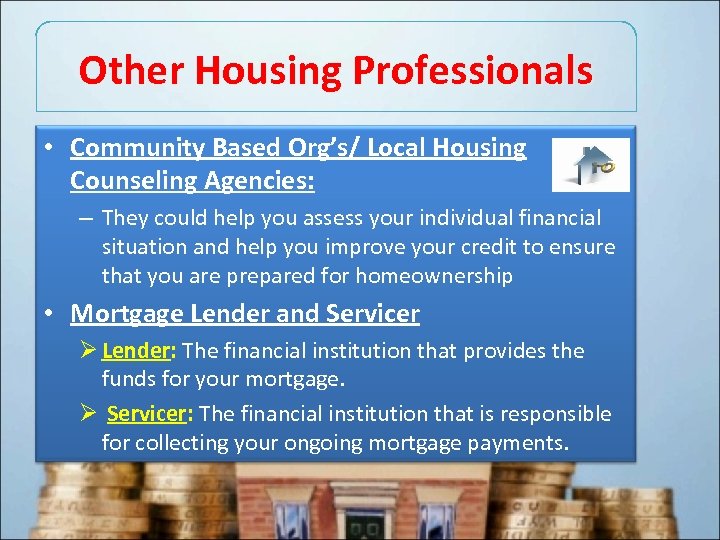 Other Housing Professionals

• Community Based Org's/ Local Housing Counseling Agencies:

– They could help you assess your individual financial situation and help you improve your credit to ensure that you are prepared for homeownership

• Mortgage Lender and Servicer

➢ Lender: The financial institution that provides the funds for your mortgage.

➢ Servicer: The financial institution that is responsible for collecting your ongoing mortgage payments.